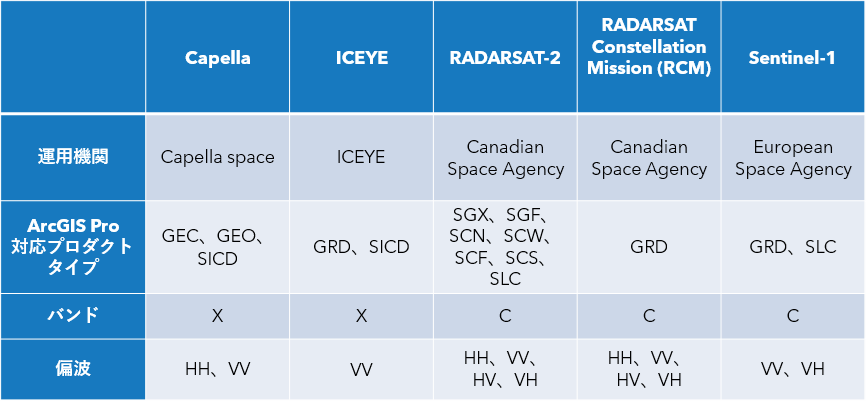 |  | Capella | ICEYE | RADARSAT-2 | RADARSAT Constellation Mission (RCM) | Sentinel-1 |
|---|---|---|---|---|---|
| 運用機関 | Capella space | ICEYE | Canadian Space Agency | Canadian Space Agency | European Space Agency |
| ArcGIS Pro 対応プロダクトタイプ | GEC、GEO、SICD | GRD、SICD | SGX、SGF、SCN、SCW、SCF、SCS、SLC | GRD | GRD、SLC |
| バンド | X | X | C | C | C |
| 偏波 | HH、VV | VV | HH、VV、HV、VH | HH、VV、HV、VH | VV、VH |